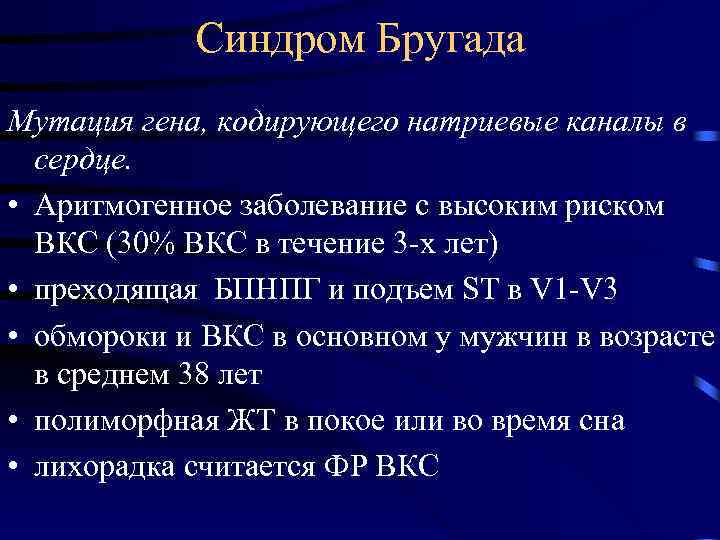 Синдром Бругада

Мутация гена, кодирующего натриевые каналы в сердце.

• Аритмогенное заболевание с высоким риском ВКС (30% ВКС в течение 3-х лет)
• преходящая БПНПГ и подъем ST в V1-V3
• обмороки и ВКС в основном у мужчин в возрасте в среднем 38 лет
• полиморфная ЖТ в покое или во время сна
• лихорадка считается ФР ВКС